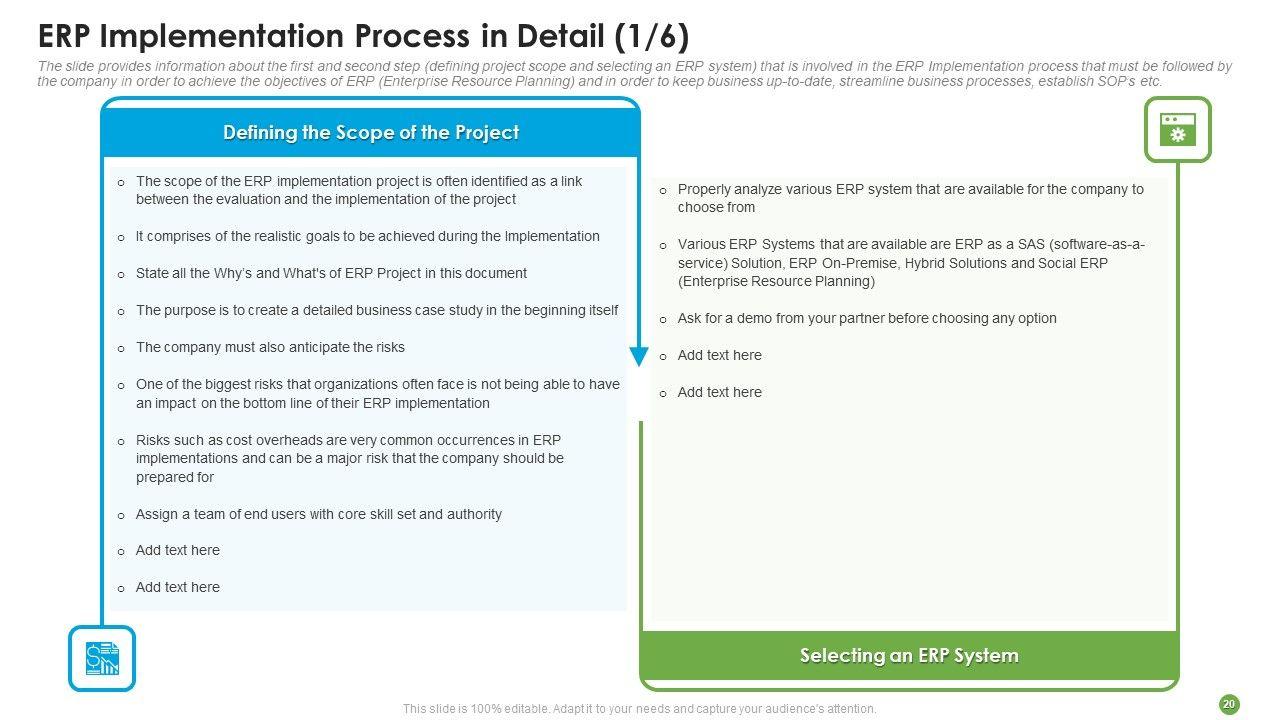 ERP Implementation Process in Detail (1/6)

The slide provides information about the first and second step (defining project scope and selecting an ERP system) that is involved in the ERP Implementation process that must be followed by the company in order to achieve the objectives of ERP (Enterprise Resource Planning) and in order to keep business up-to-date, streamline business processes, establish SOP's etc.

Defining the Scope of the Project

o The scope of the ERP implementation project is often identified as a link between the evaluation and the implementation of the project

o It comprises of the realistic goals to be achieved during the Implementation

o State all the Why's and What's of ERP Project in this document

o The purpose is to create a detailed business case study in the beginning itself

o The company must also anticipate the risks

o One of the biggest risks that organizations often face is not being able to have an impact on the bottom line of their ERP implementation

o Risks such as cost overheads are very common occurrences in ERP implementations and can be a major risk that the company should be prepared for

o Assign a team of end users with core skill set and authority

o Add text here

o Add text here

o Properly analyze various ERP system that are available for the company to choose from

o Various ERP Systems that are available are ERP as a SAS (software-as-a-service) Solution, ERP On-Premise, Hybrid Solutions and Social ERP (Enterprise Resource Planning)

o Ask for a demo from your partner before choosing any option

o Add text here

o Add text here

Selecting an ERP System

This slide is 100% editable. Adapt it to your needs and capture your audience's attention.

20